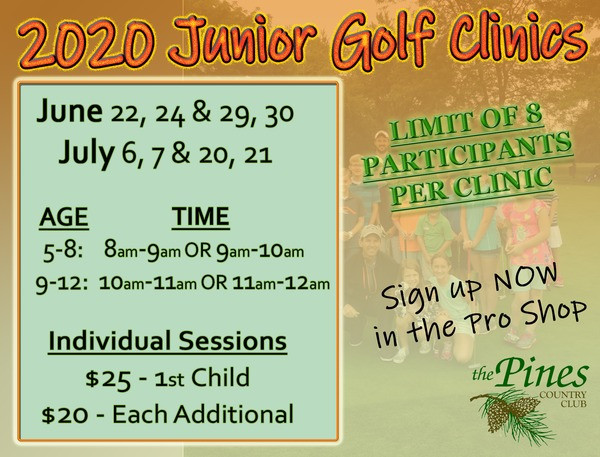 2020 Junior Golf Clinics

June 22, 24 & 29, 30
July 6, 7 & 20, 21

| AGE | TIME |
|---|---|
| 5-8: | 8am-9am OR 9am-10am |
| 9-12: | 10am-11am OR 11am-12am |

Individual Sessions
$25 - 1st Child
$20 - Each Additional

LIMIT OF 8 PARTICIPANTS PER CLINIC

Sign up NOW in the Pro Shop

the Pines COUNTRY CLUB